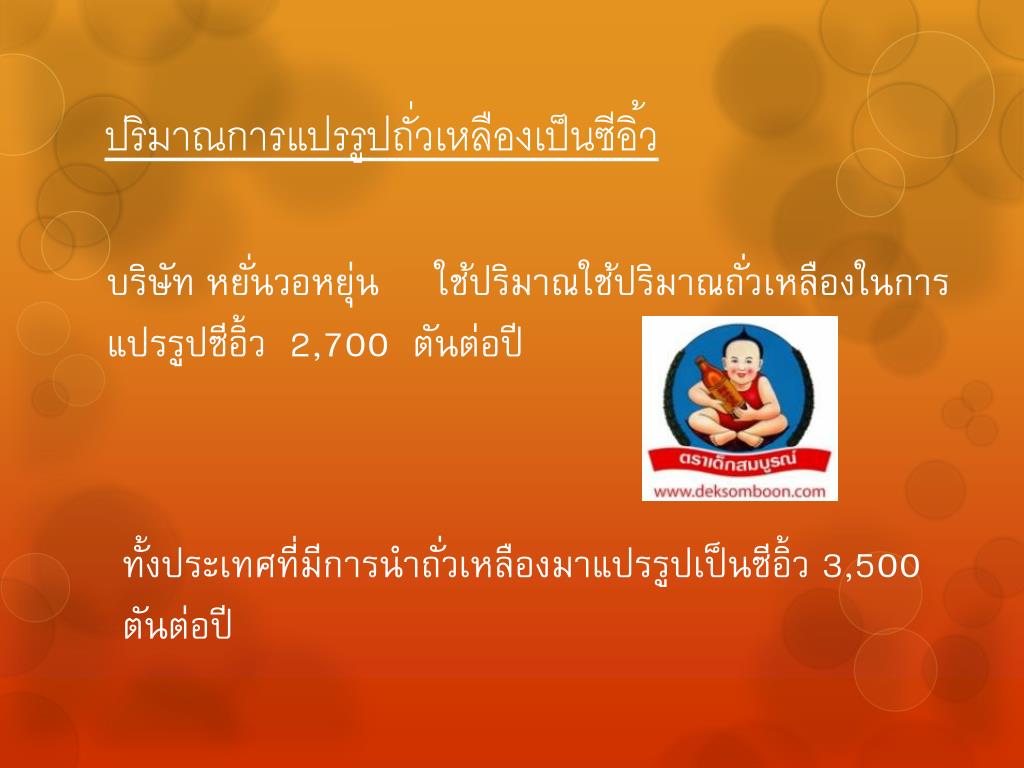 ปริมาณการแปรรูปถั่วเหลืองเป็นซีอิ้ว

บริษัท หยั่นวอหยุ่น ใช้ปริมาณใช้ปริมาณถั่วเหลืองในการแปรรูปซีอิ้ว 2,700 ตันต่อปี

ตราเด็กสมบูรณ์
www.deksomboon.com

ทั้งประเทศที่มีการนำถั่วเหลืองมาแปรรูปเป็นซีอิ้ว 3,500 ตันต่อปี